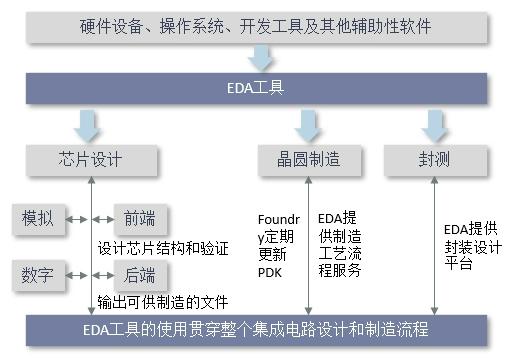 硬件设备、操作系统、开发工具及其他辅助性软件

EDA工具

芯片设计

晶圆制造

封测

模拟

前端

设计芯片结构和验证

数字

后端

输出可供制造的文件

Foundry定期更新PDK

EDA提供制造工艺流程服务

EDA提供封装设计平台

EDA工具的使用贯穿整个集成电路设计和制造流程